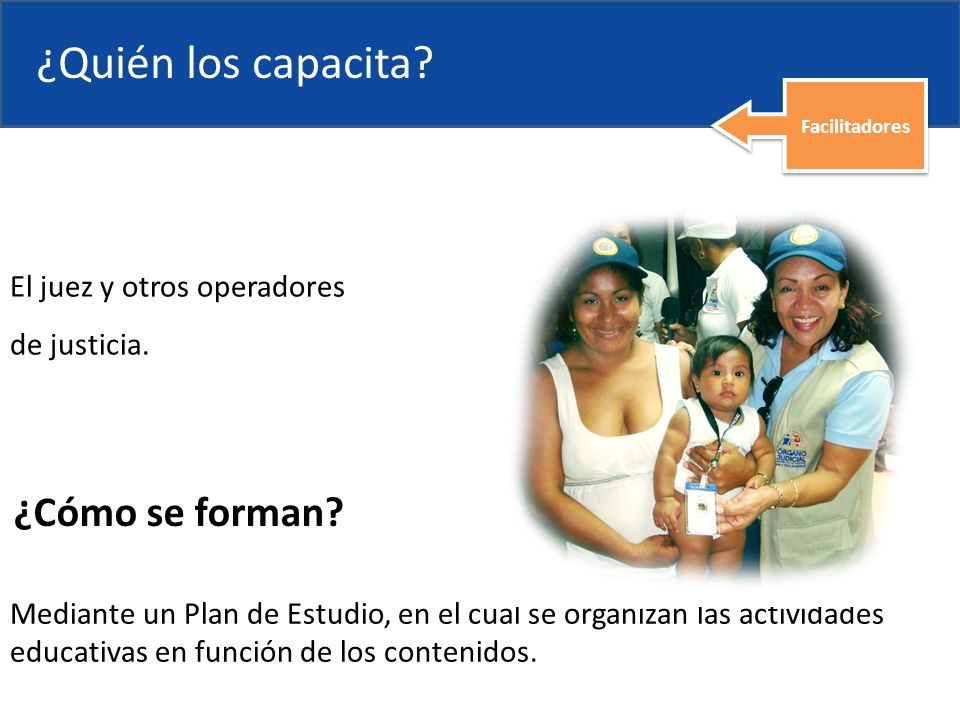 ¿Quién los capacita?

Facilitadores

El juez y otros operadores

de justicia.

ÓRGANO JUDICIAL

¿Cómo se forman?

Mediante un Plan de Estudio, en el cual se organizan las actividades educativas en función de los contenidos.